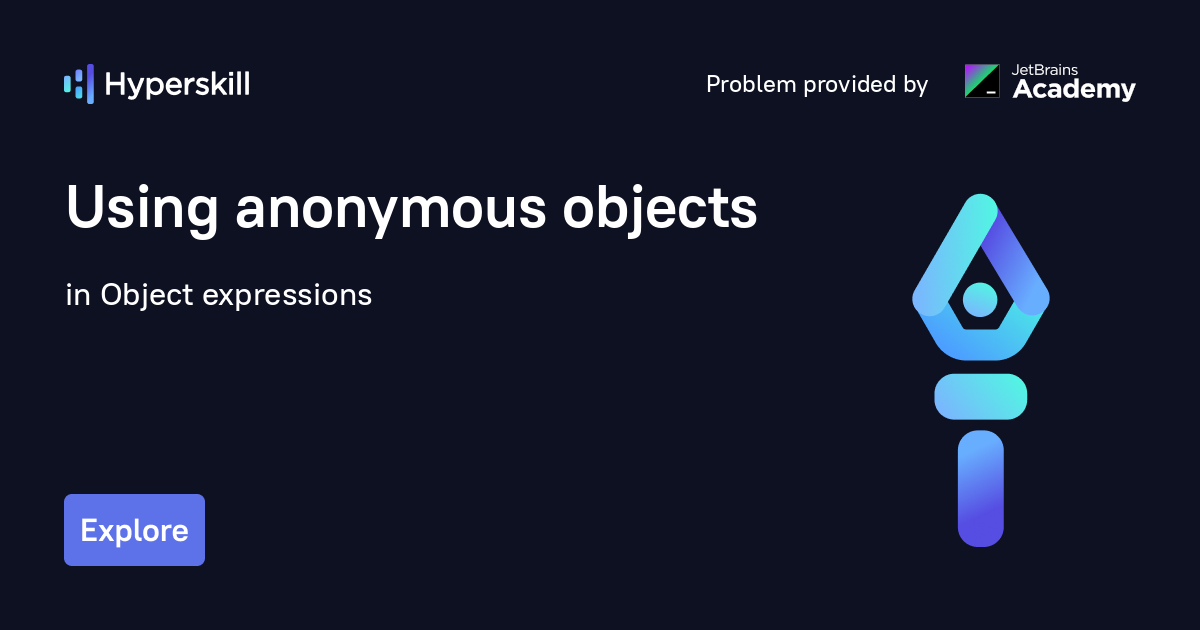 Hyperskill

Problem provided by JetBrains Academy

Using anonymous objects

in Object expressions

Explore